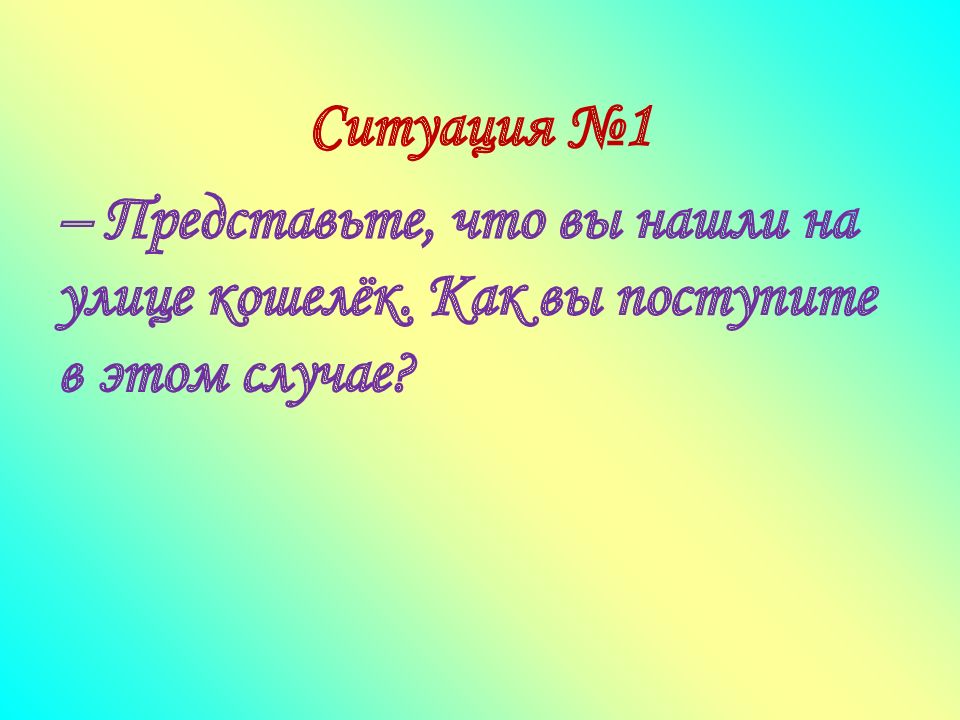 Ситуация №1

– Представьте, что вы нашли на улице кошелёк. Как вы поступите в этом случае?